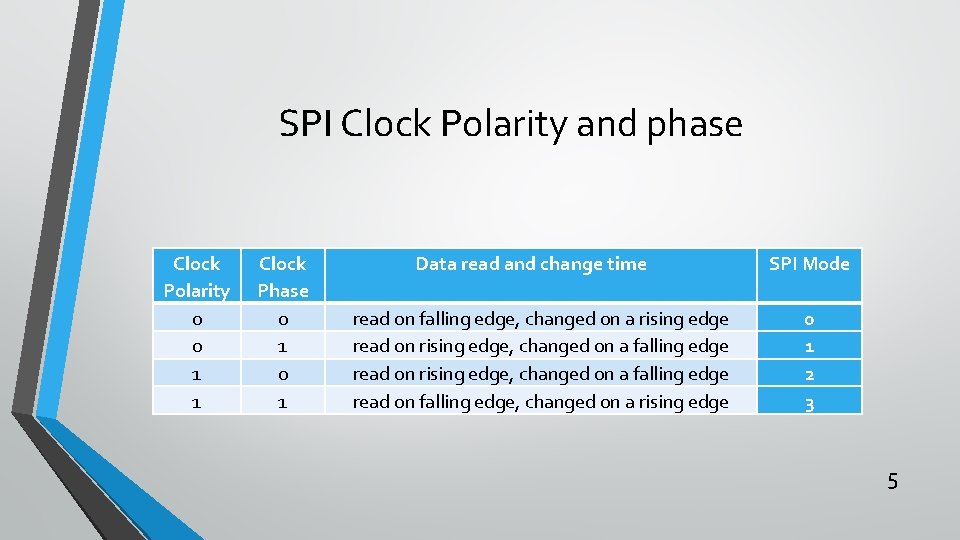 SPI Clock Polarity and phase

| Clock Polarity | Clock Phase | Data read and change time | SPI Mode |
|---|---|---|---|
| 0 | 0 | read on falling edge, changed on a rising edge | 0 |
| 0 | 1 | read on rising edge, changed on a falling edge | 1 |
| 1 | 0 | read on rising edge, changed on a falling edge | 2 |
| 1 | 1 | read on falling edge, changed on a rising edge | 3 |

5